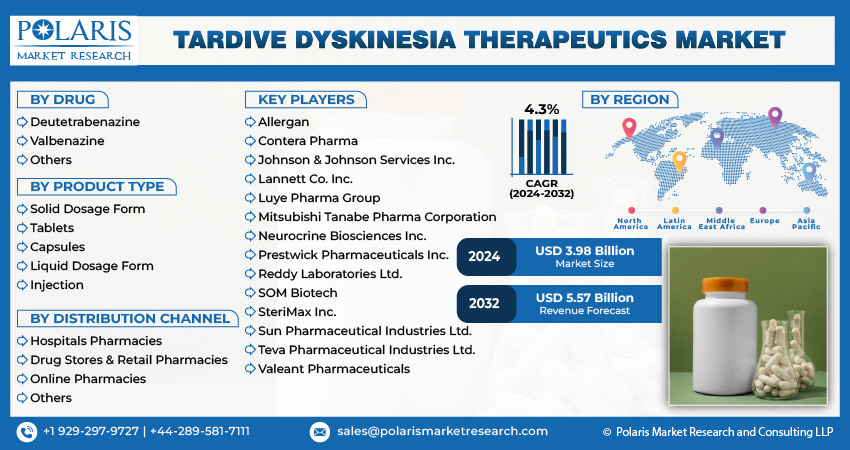 POLARIS
MARKET RESEARCH

TARDIVE DYSKINESIA THERAPEUTICS MARKET

BY DRUG
Deutetrabenazine
Valbenazine
Others

BY PRODUCT TYPE
Solid Dosage Form
Tablets
Capsules
Liquid Dosage Form
Injection

BY DISTRIBUTION CHANNEL
Hospitals Pharmacies
Drug Stores & Retail Pharmacies
Online Pharmacies
Others

KEY PLAYERS
Allergan
Contera Pharma
Johnson & Johnson Services Inc.
Lannett Co. Inc.
Luye Pharma Group
Mitsubishi Tanabe Pharma Corporation
Neurocrine Biosciences Inc.
Prestwick Pharmaceuticals Inc.
Reddy Laboratories Ltd.
SOM Biotech
SteriMax Inc.
Sun Pharmaceutical Industries Ltd.
Teva Pharmaceutical Industries Ltd.
Valeant Pharmaceuticals

4.3%
CAGR
(2024-2032)

BY REGION
North America
Latin America
Middle East Africa
Europe
Asia Pacific

2024
USD 3.98 Billion
Market Size

2032
USD 5.57 Billion
Revenue Forecast

+1 929-297-9727 | +44-289-581-7111
sales@polarismarketresearch.com
© Polaris Market Research and Consulting LLP